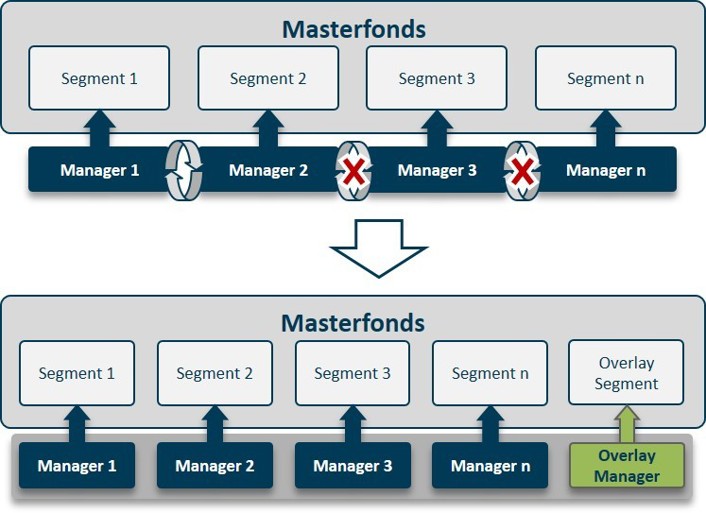 Masterfonds

Segment 1
Segment 2
Segment 3
Segment n

Manager 1
Manager 2
Manager 3
Manager n

Masterfonds

Segment 1
Segment 2
Segment 3
Segment n
Overlay Segment

Manager 1
Manager 2
Manager 3
Manager n
Overlay Manager